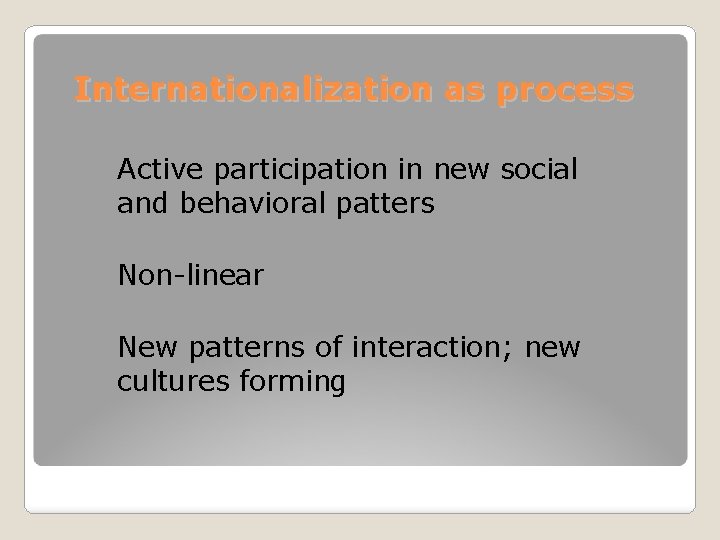 Internationalization as process

Active participation in new social and behavioral patters

Non-linear

New patterns of interaction; new cultures forming